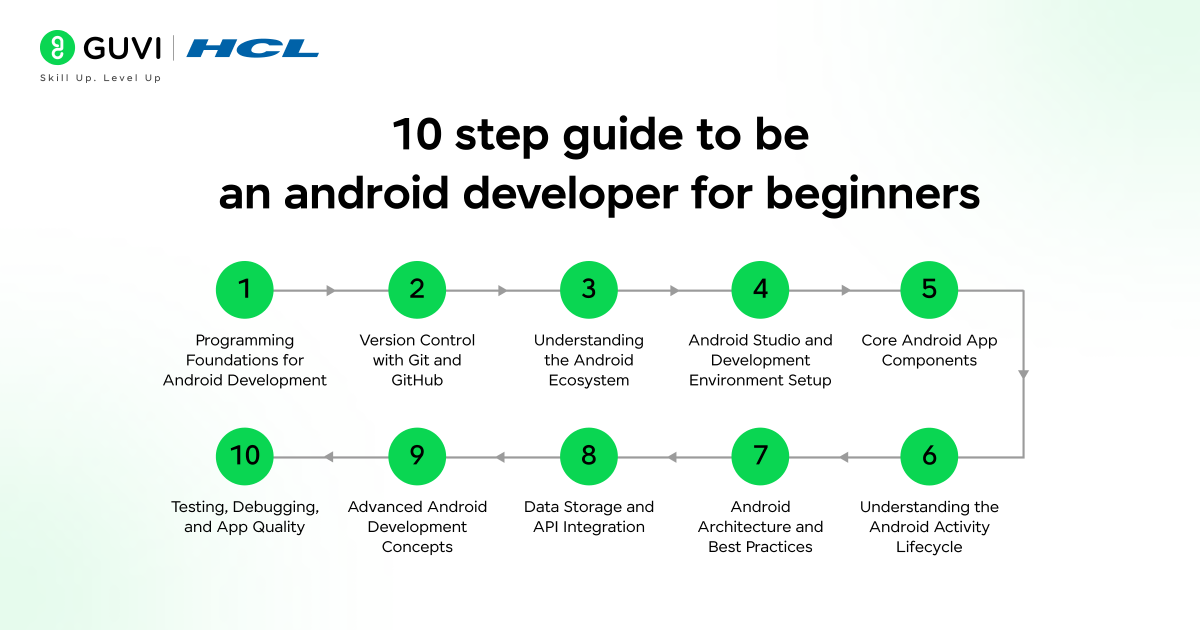 GUVI | HCL
Skill Up. Level Up

10 step guide to be an android developer for beginners

1
Programming Foundations for Android Development

2
Version Control with Git and GitHub

3
Understanding the Android Ecosystem

4
Android Studio and Development Environment Setup

5
Core Android App Components

6
Understanding the Android Activity Lifecycle

7
Android Architecture and Best Practices

8
Data Storage and API Integration

9
Advanced Android Development Concepts

10
Testing, Debugging, and App Quality